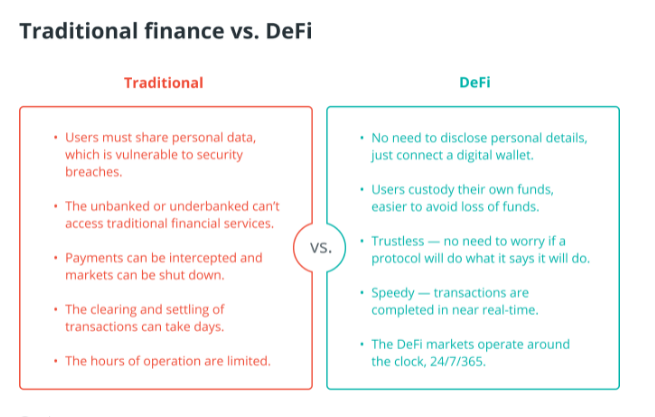 Traditional finance vs. DeFi

Traditional

• Users must share personal data, which is vulnerable to security breaches.

• The unbanked or underbanked can't access traditional financial services.

• Payments can be intercepted and markets can be shut down.

• The clearing and settling of transactions can take days.

• The hours of operation are limited.

VS.

DeFi

• No need to disclose personal details, just connect a digital wallet.

• Users custody their own funds, easier to avoid loss of funds.

• Trustless — no need to worry if a protocol will do what it says it will do.

• Speedy — transactions are completed in near real-time.

• The DeFi markets operate around the clock, 24/7/365.